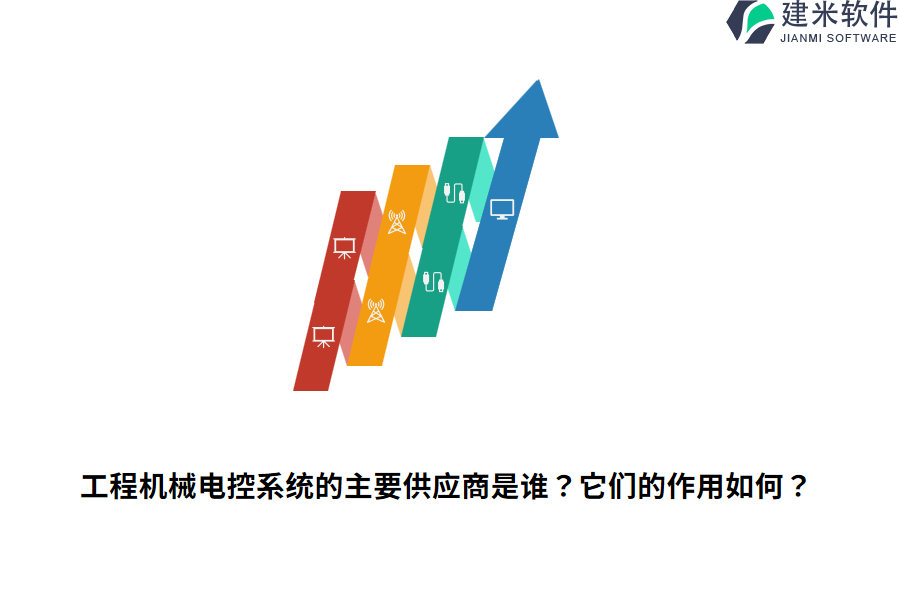 建米软件
JIANMI SOFTWARE

工程机械电控系统的主要供应商是谁？它们的作用如何？